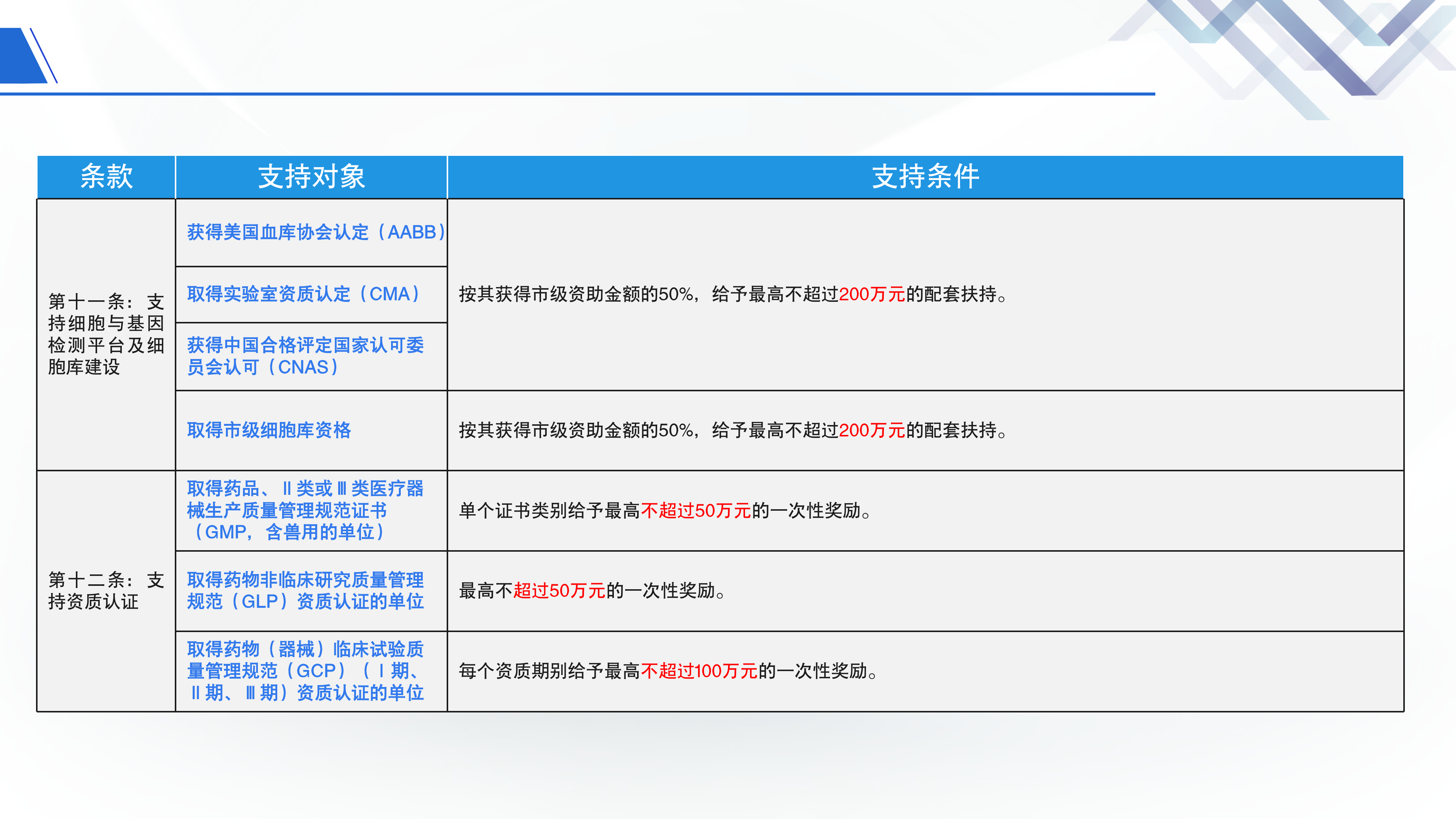 | 条款 | 支持对象 | 支持条件 |
|---|---|---|
| 第十一条：支持细胞与基因检测平台及细胞库建设 | 获得美国血库协会认定（AABB） | 按其获得市级资助金额的50%，给予最高不超过200万元的配套扶持。 |
| | 取得实验室资质认定（CMA） | |
| | 获得中国合格评定国家认可委员会认可（CNAS） | |
| | 取得市级细胞库资格 | 按其获得市级资助金额的50%，给予最高不超过200万元的配套扶持。 |
| 第十二条：支持资质认证 | 取得药品、Ⅱ类或Ⅲ类医疗器械生产质量管理规范证书（GMP，含兽用的单位） | 单个证书类别给予最高不超过50万元的一次性奖励。 |
| | 取得药物非临床研究质量管理规范（GLP）资质认证的单位 | 最高不超过50万元的一次性奖励。 |
| | 取得药物（器械）临床试验质量管理规范（GCP）（Ⅰ期、Ⅱ期、Ⅲ期）资质认证的单位 | 每个资质期别给予最高不超过100万元的一次性奖励。 |